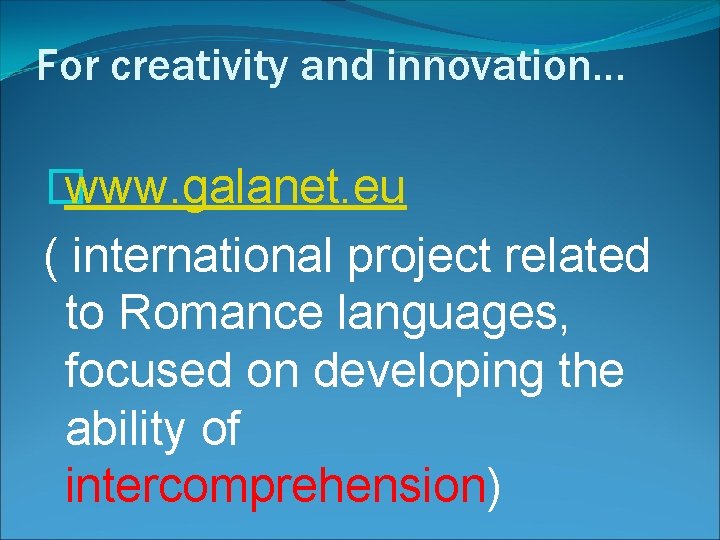 For creativity and innovation…

www.galanet.eu

( international project related to Romance languages, focused on developing the ability of intercomprehension)